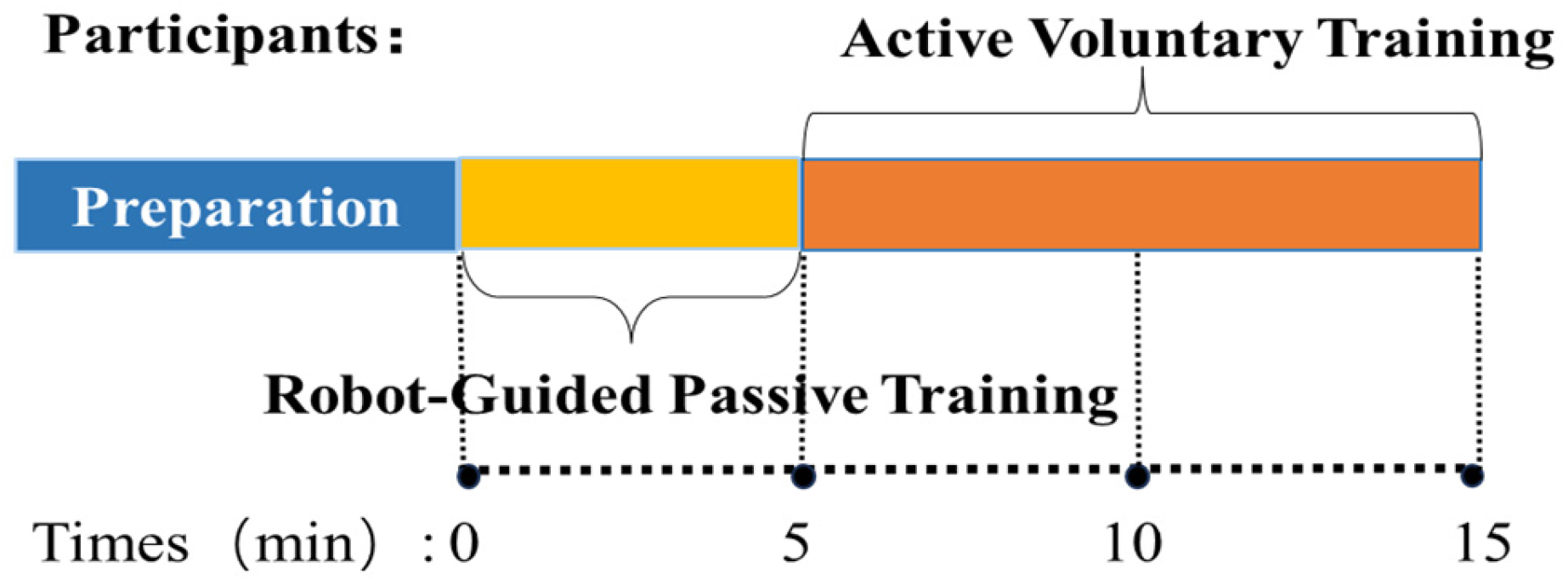 Participants:

Active Voluntary Training

Preparation

Robot-Guided Passive Training

Times (min) : 0 5 10 15